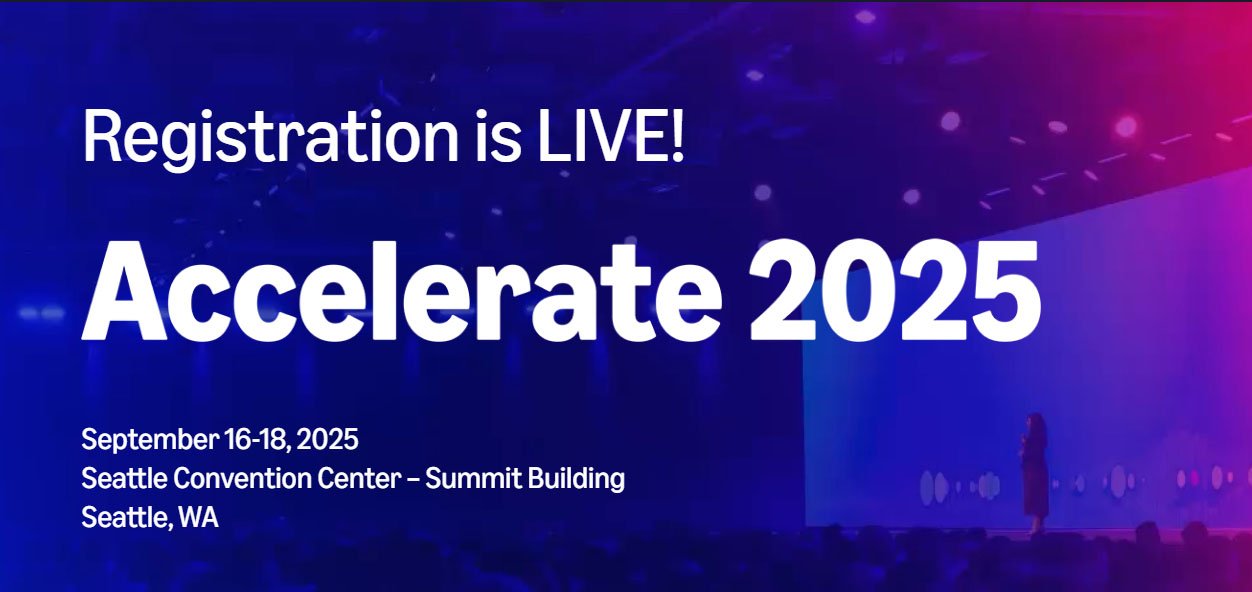 Registration is LIVE!

Accelerate 2025

September 16-18, 2025
Seattle Convention Center – Summit Building
Seattle, WA